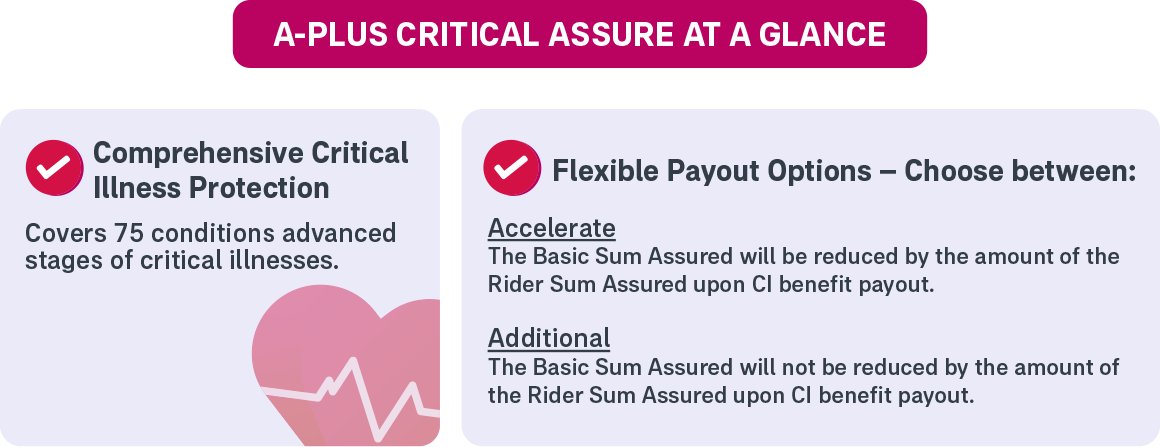 A-PLUS CRITICAL ASSURE AT A GLANCE

Comprehensive Critical Illness Protection

Covers 75 conditions advanced stages of critical illnesses.

Flexible Payout Options – Choose between:

Accelerate
The Basic Sum Assured will be reduced by the amount of the Rider Sum Assured upon CI benefit payout.

Additional
The Basic Sum Assured will not be reduced by the amount of the Rider Sum Assured upon CI benefit payout.